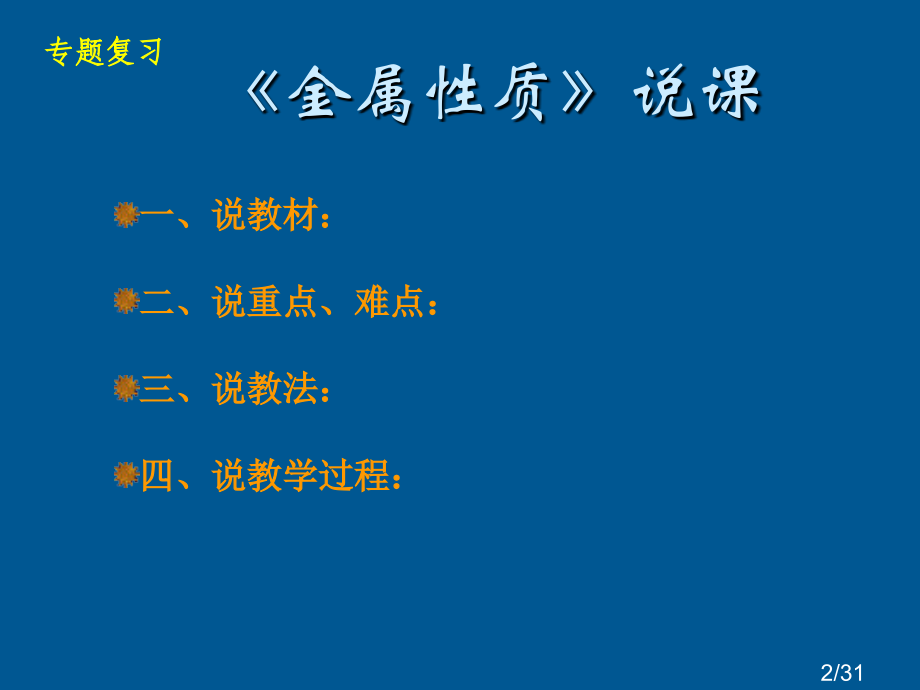 专题复习

《金属性质》说课

一、说教材：

二、说重点、难点：

三、说教法：

四、说教学过程：

2/31